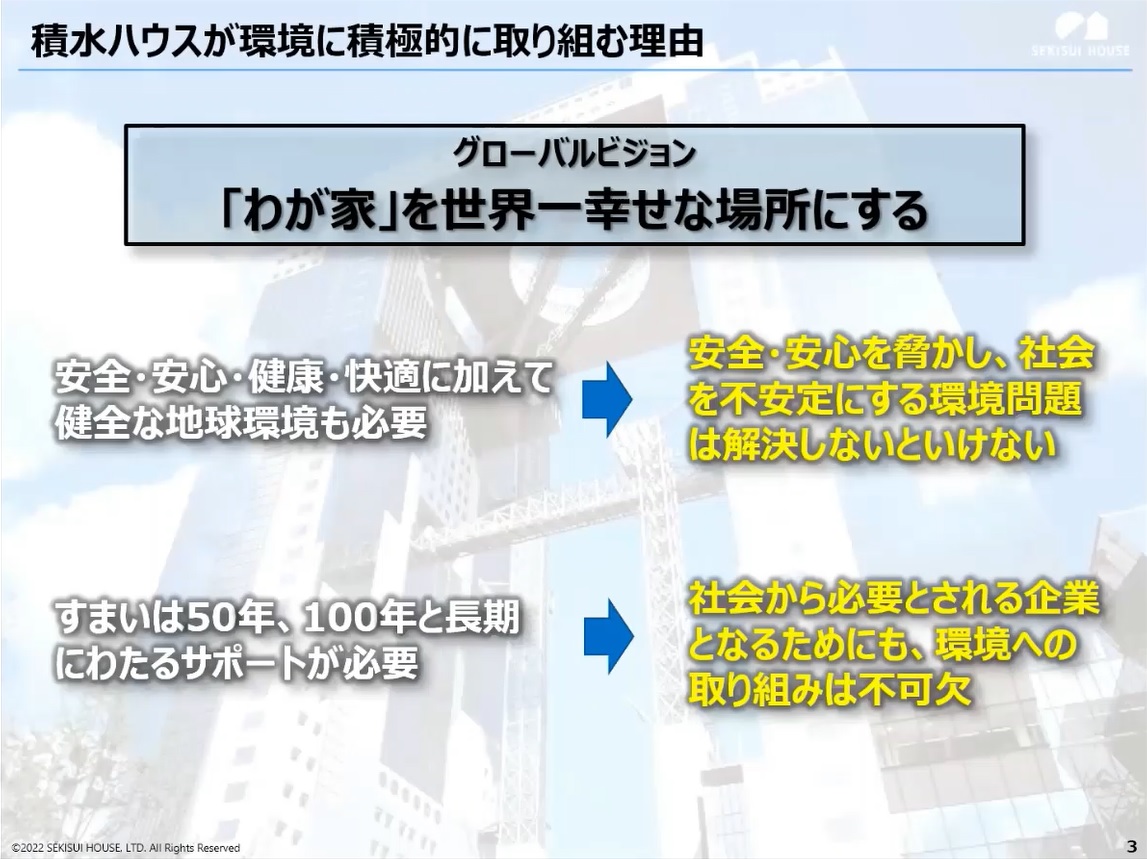 積水ハウスが環境に積極的に取り組む理由

SEKISUI HOUSE

グローバルビジョン
「わが家」を世界一幸せな場所にする

安全・安心・健康・快適に加えて健全な地球環境も必要

安全・安心を脅かし、社会を不安定にする環境問題は解決しないといけない

すまいは50年、100年と長期にわたるサポートが必要

社会から必要とされる企業となるためにも、環境への取り組みは不可欠

©2022 SEKISUI HOUSE, LTD. All Rights Reserved

3